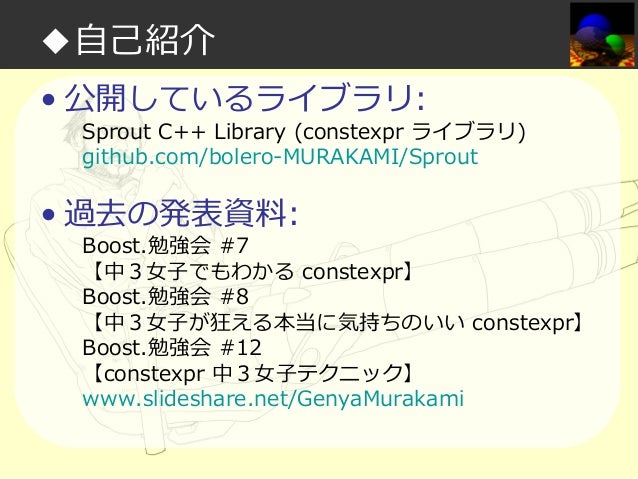 ◆自己紹介

• 公開しているライブラリ:
Sprout C++ Library (constexpr ライブラリ)
github.com/bolero-MURAKAMI/Sprout

• 過去の発表資料:
Boost.勉強会 #7
【中３女子でもわかる constexpr】
Boost.勉強会 #8
【中３女子が狂える本当に気持ちのいい constexpr】
Boost.勉強会 #12
【constexpr 中３女子テクニック】
www.slideshare.net/GenyaMurakami